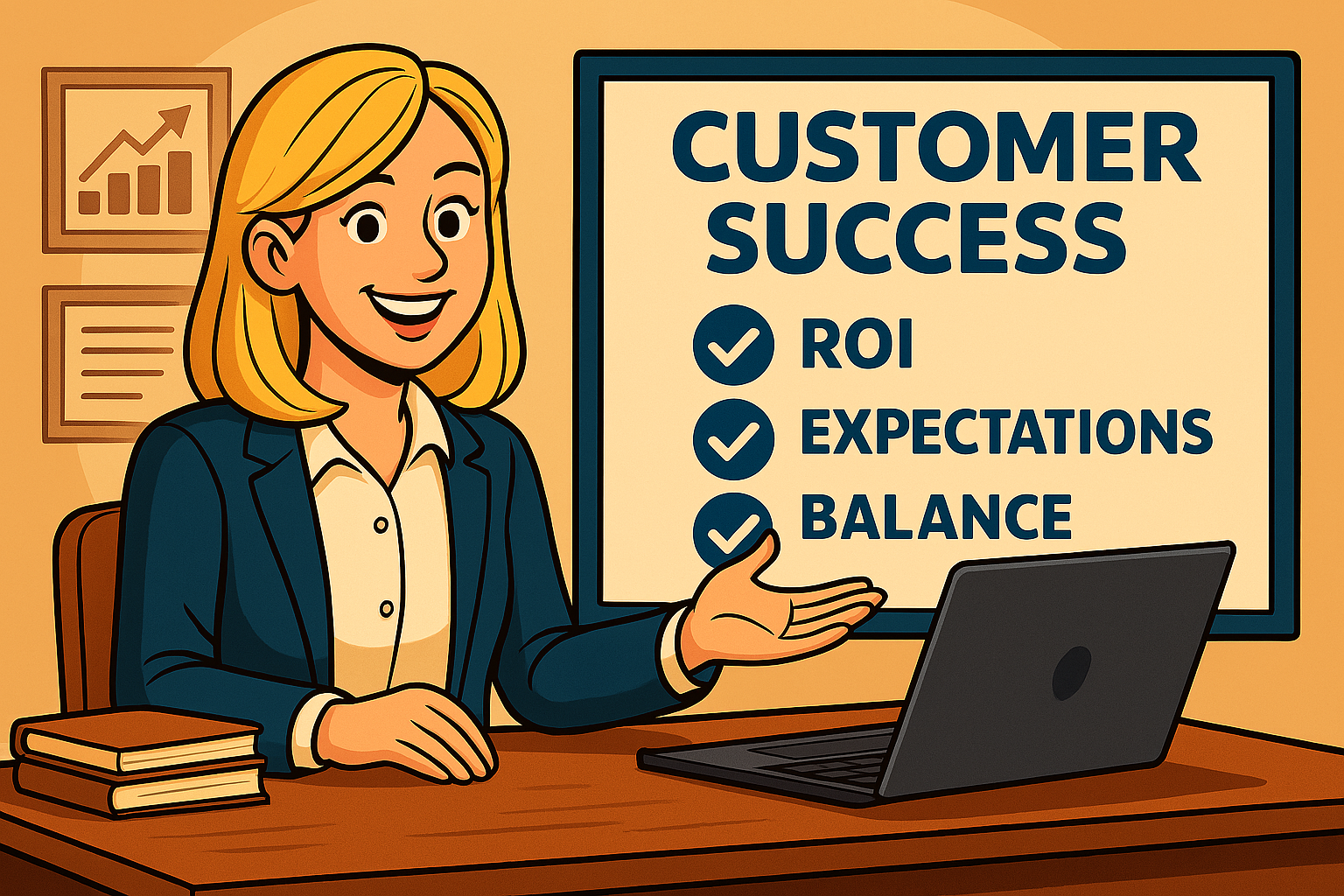 CUSTOMER SUCCESS

ROI

EXPECTATIONS

BALANCE